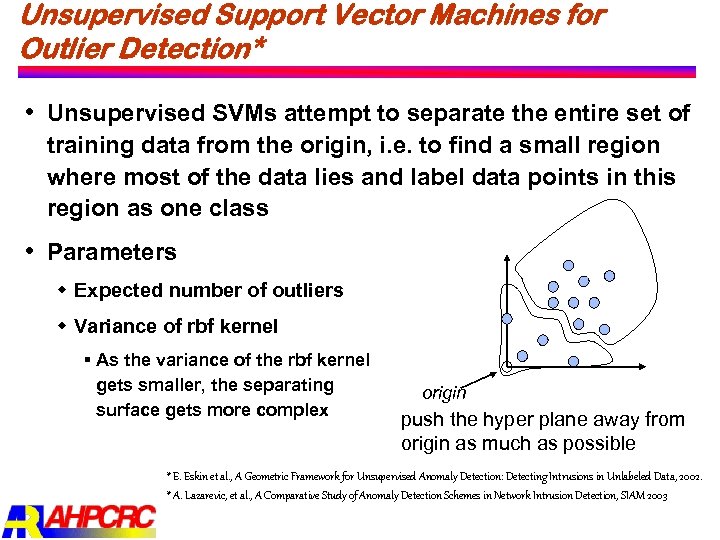 Unsupervised Support Vector Machines for Outlier Detection*

• Unsupervised SVMs attempt to separate the entire set of training data from the origin, i.e. to find a small region where most of the data lies and label data points in this region as one class

• Parameters

◆ Expected number of outliers

◆ Variance of rbf kernel

▪ As the variance of the rbf kernel gets smaller, the separating surface gets more complex

origin

push the hyper plane away from origin as much as possible

* E. Eskin et al., A Geometric Framework for Unsupervised Anomaly Detection: Detecting Intrusions in Unlabeled Data, 2002.

* A. Lazarevic, et al., A Comparative Study of Anomaly Detection Schemes in Network Intrusion Detection, SIAM 2003

AHPCRC